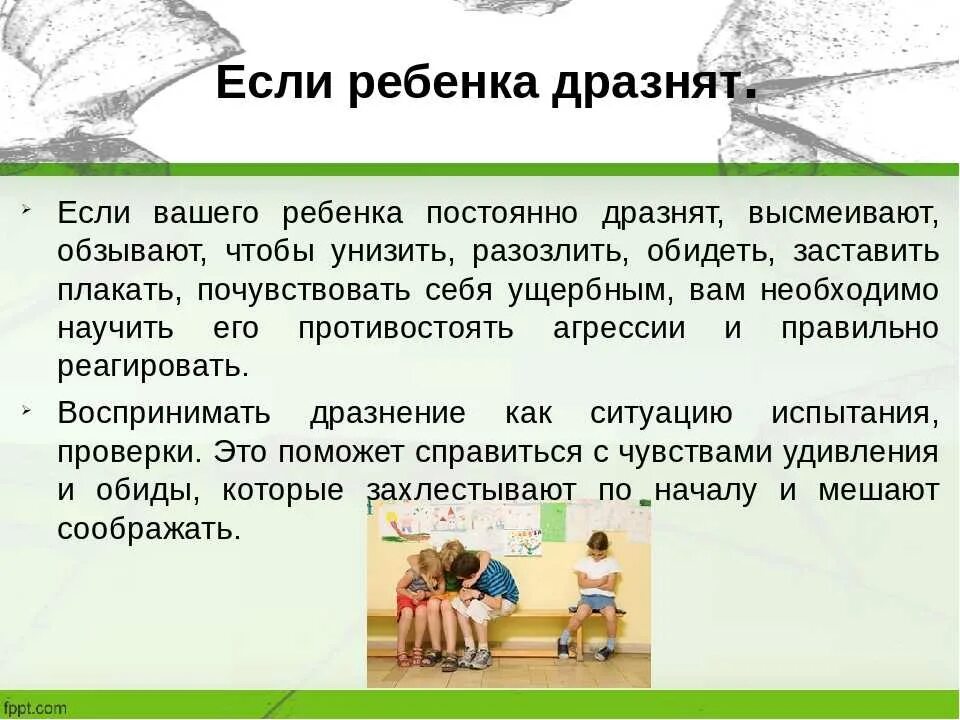 Если ребенка дразнят.

Если вашего ребенка постоянно дразнят, высмеивают, обзывают, чтобы унизить, разозлить, обидеть, заставить плакать, почувствовать себя ущербным, вам необходимо научить его противостоять агрессии и правильно реагировать.

Воспринимать дразнение как ситуацию испытания, проверки. Это поможет справиться с чувствами удивления и обиды, которые захлестывают по началу и мешают соображать.

fppt.com